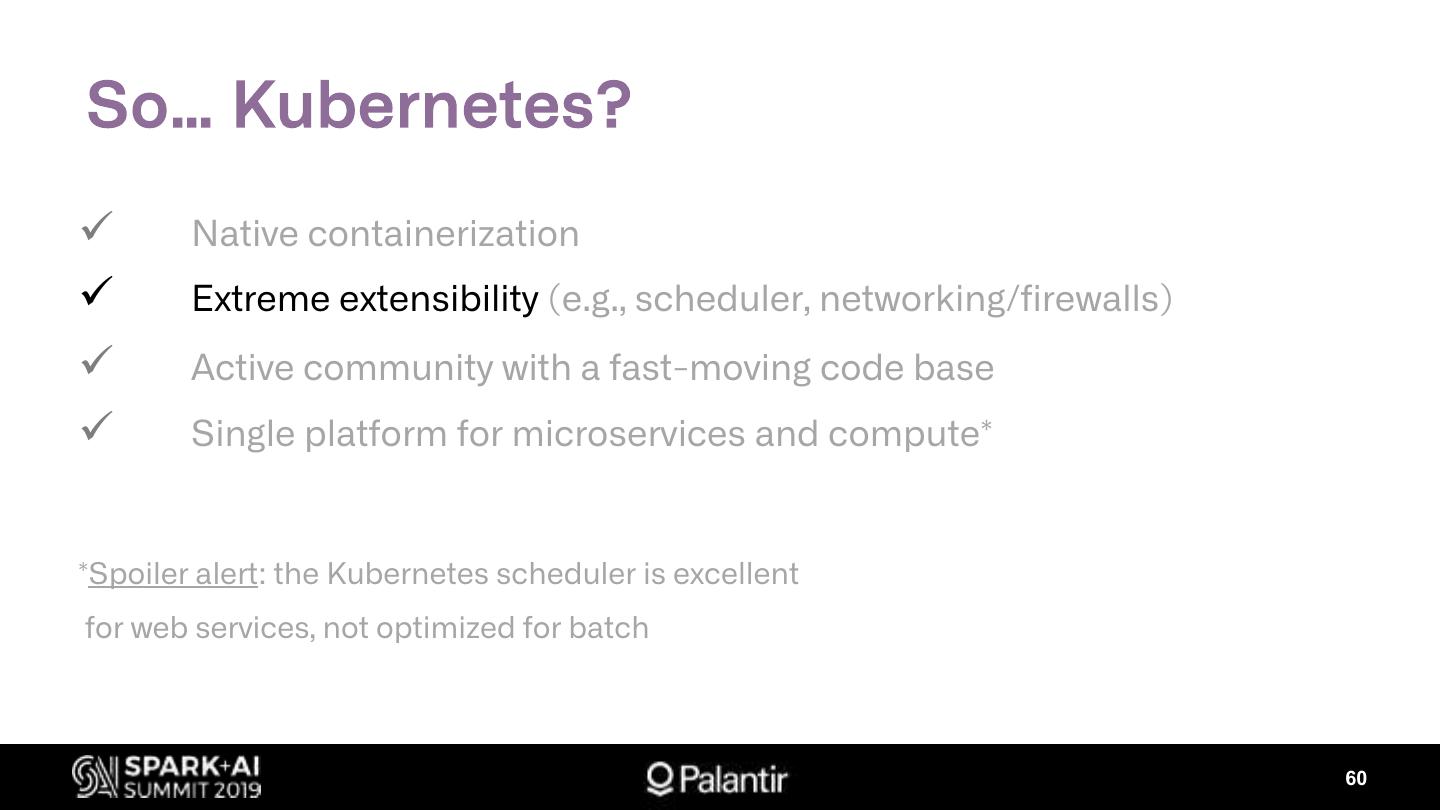 So… Kubernetes?

✓ Native containerization

✓ Extreme extensibility (e.g., scheduler, networking/firewalls)

✓ Active community with a fast-moving code base

✓ Single platform for microservices and compute*

*Spoiler alert: the Kubernetes scheduler is excellent for web services, not optimized for batch

SPARK+AI SUMMIT 2019

Palantir

60